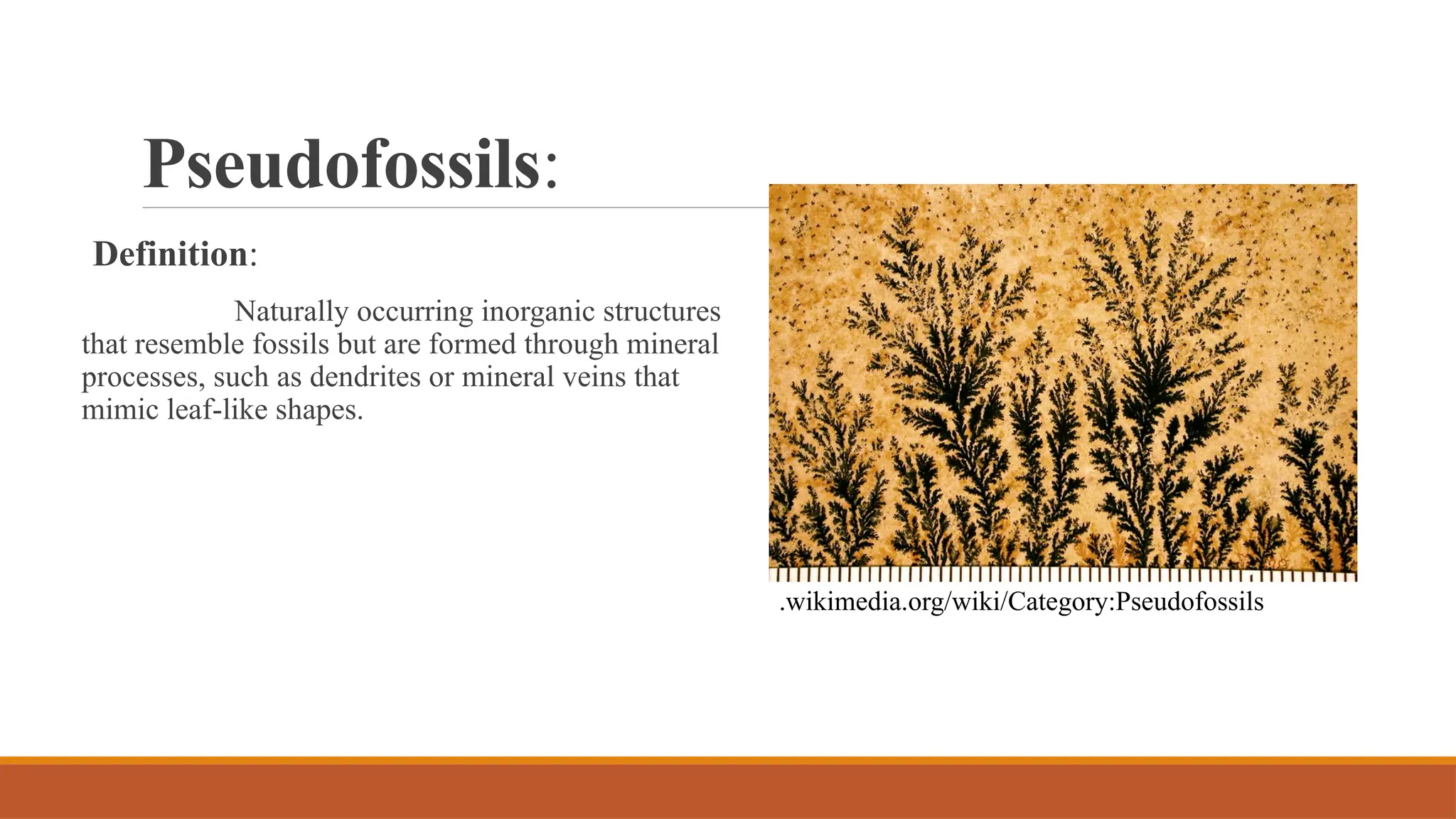 Pseudofossils:

Definition:

Naturally occurring inorganic structures that resemble fossils but are formed through mineral processes, such as dendrites or mineral veins that mimic leaf-like shapes.

.wikimedia.org/wiki/Category:Pseudofossils